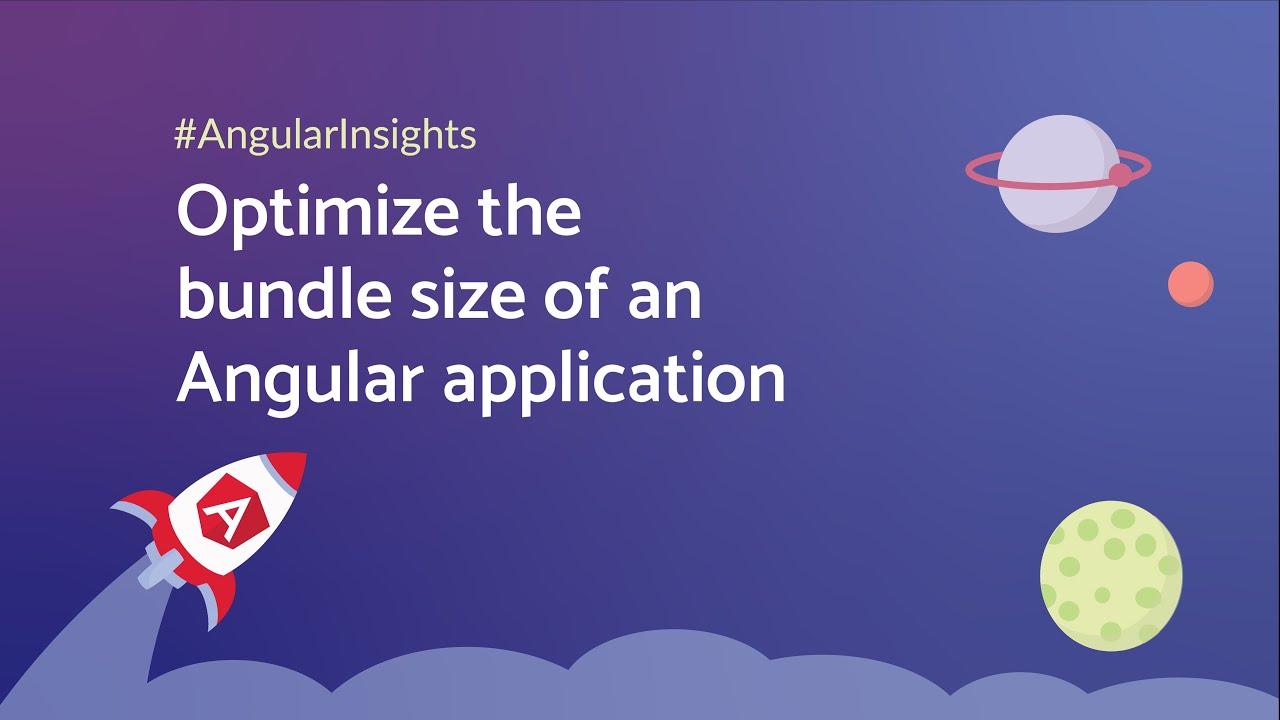 #AngularInsights

Optimize the bundle size of an Angular application

A